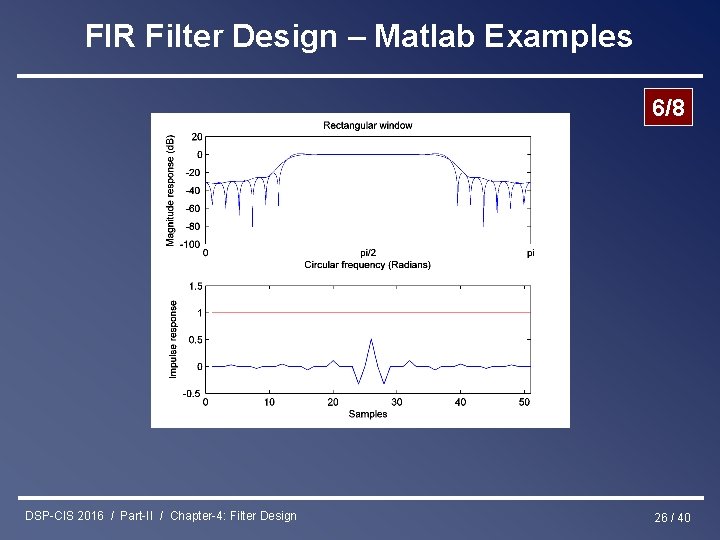 FIR Filter Design – Matlab Examples

6/8

Rectangular window

Magnitude response (dB)

20
0
-20
-40
-60
-80
-100

0
pi/2
pi

Circular frequency (Radians)

Impulse response

1.5
1
0.5
0
-0.5

0
10
20
30
40
50

Samples

DSP-CIS 2016 / Part-II / Chapter-4: Filter Design

26 / 40